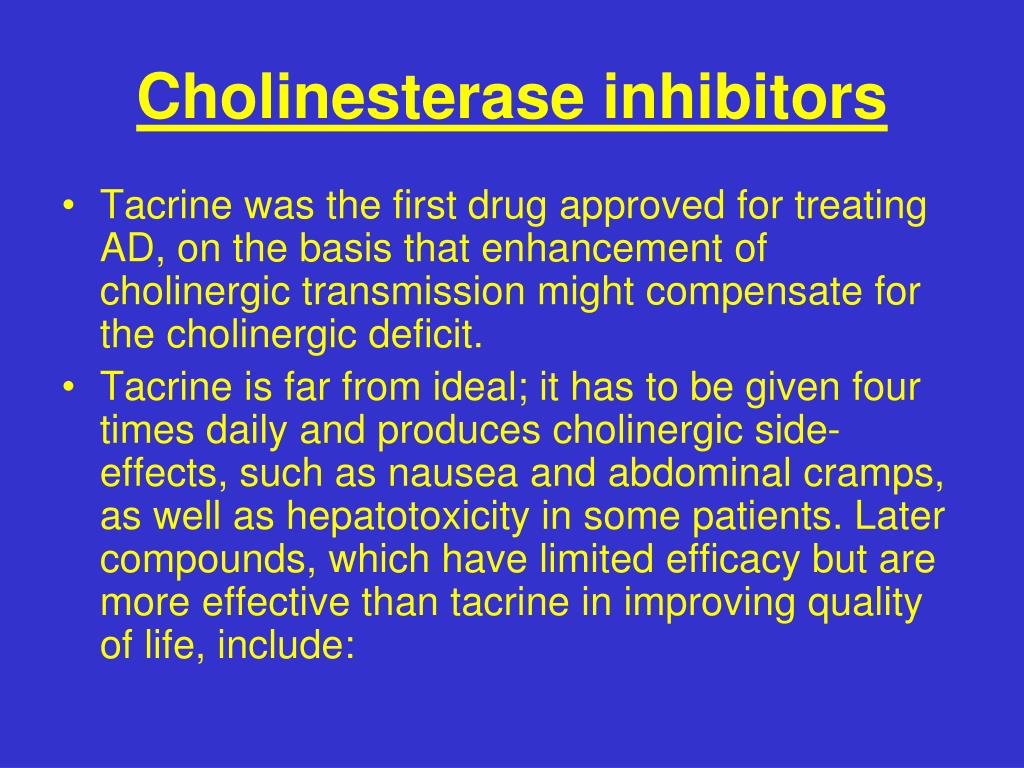 Cholinesterase inhibitors

• Tacrine was the first drug approved for treating AD, on the basis that enhancement of cholinergic transmission might compensate for the cholinergic deficit.
• Tacrine is far from ideal; it has to be given four times daily and produces cholinergic side-effects, such as nausea and abdominal cramps, as well as hepatotoxicity in some patients. Later compounds, which have limited efficacy but are more effective than tacrine in improving quality of life, include: